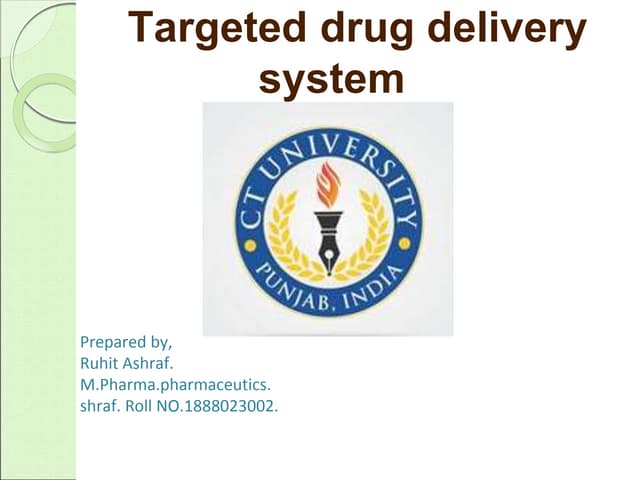 Targeted drug delivery system

CT UNIVERSITY
PUNJAB, INDIA

Prepared by,
Ruhit Ashraf.
M.Pharma.pharmaceutics.
shraf. Roll NO.1888023002.